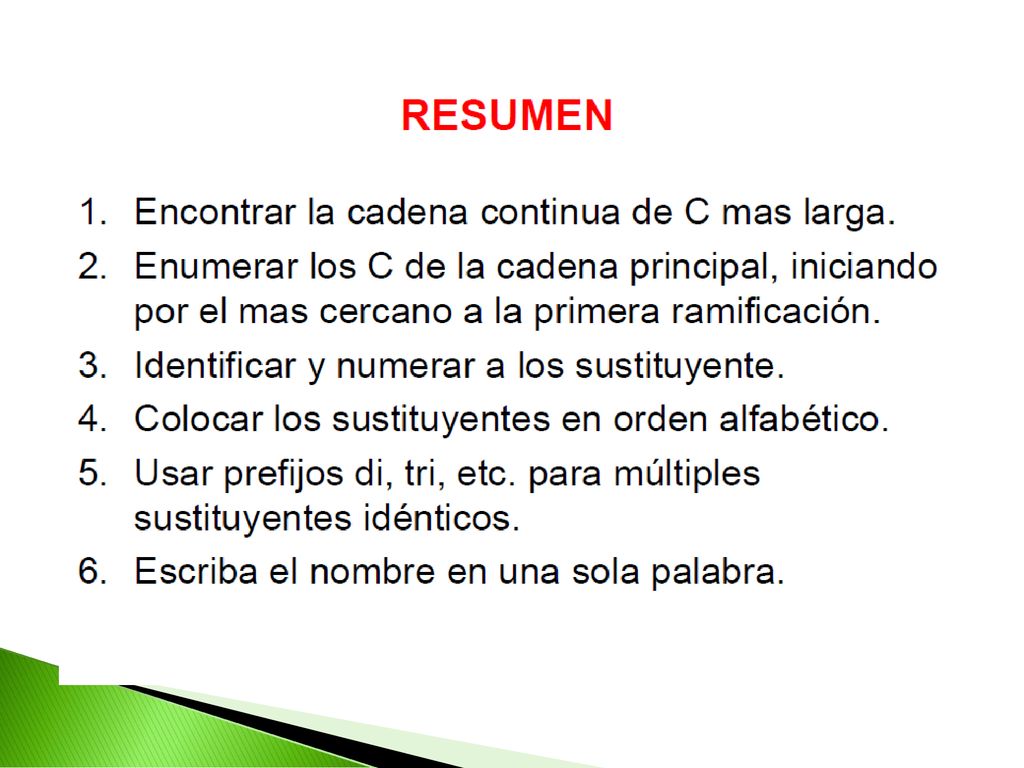 RESUMEN

1. Encontrar la cadena continua de C mas larga.
2. Enumerar los C de la cadena principal, iniciando por el mas cercano a la primera ramificación.
3. Identificar y numerar a los sustituyente.
4. Colocar los sustituyentes en orden alfabético.
5. Usar prefijos di, tri, etc. para múltiples sustituyentes idénticos.
6. Escriba el nombre en una sola palabra.